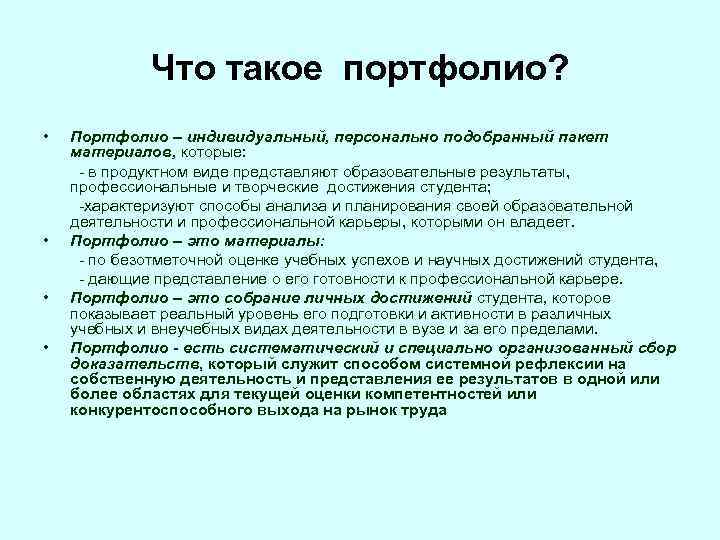 Что такое портфолио?

• Портфолио – индивидуальный, персонально подобранный пакет материалов, которые:

- в продуктном виде представляют образовательные результаты, профессиональные и творческие достижения студента;

-характеризуют способы анализа и планирования своей образовательной деятельности и профессиональной карьеры, которыми он владеет.

• Портфолио – это материалы:

- по безотметочной оценке учебных успехов и научных достижений студента,

- дающие представление о его готовности к профессиональной карьере.

• Портфолио – это собрание личных достижений студента, которое показывает реальный уровень его подготовки и активности в различных учебных и внеучебных видах деятельности в вузе и за его пределами.

• Портфолио - есть систематический и специально организованный сбор доказательств, который служит способом системной рефлексии на собственную деятельность и представления ее результатов в одной или более областях для текущей оценки компетентностей или конкурентоспособного выхода на рынок труда